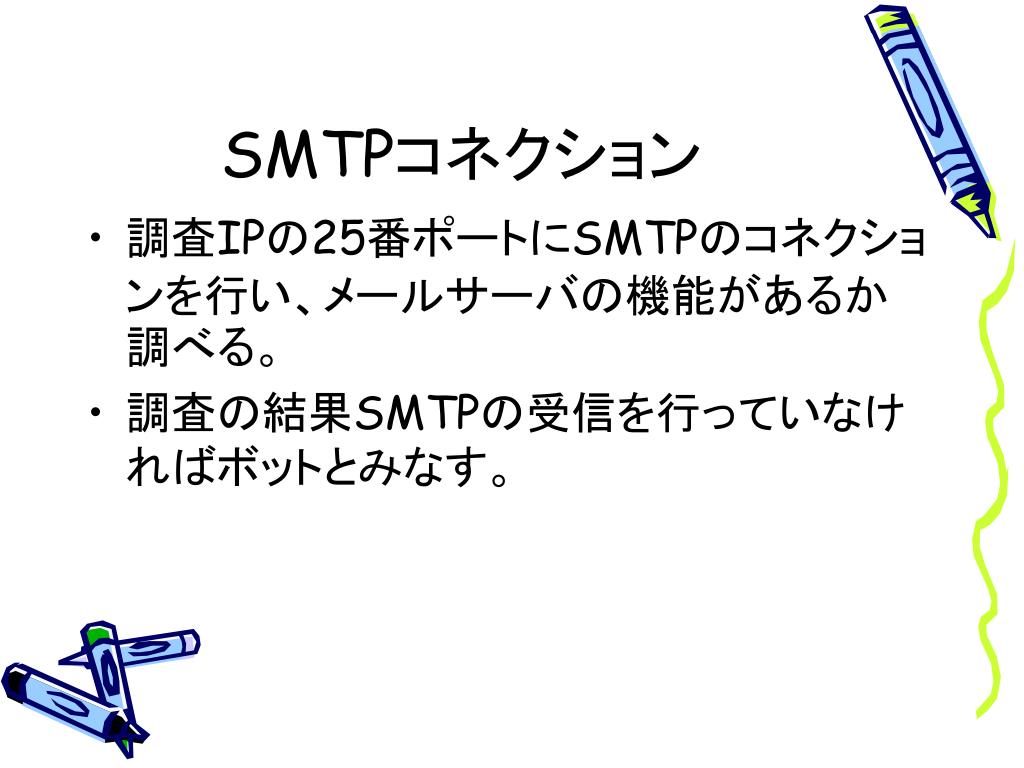 SMTPコネクション

• 調査IPの25番ポートにSMTPのコネクションを行い、メールサーバの機能があるか調べる。

• 調査の結果SMTPの受信を行っていなければボットとみなす。